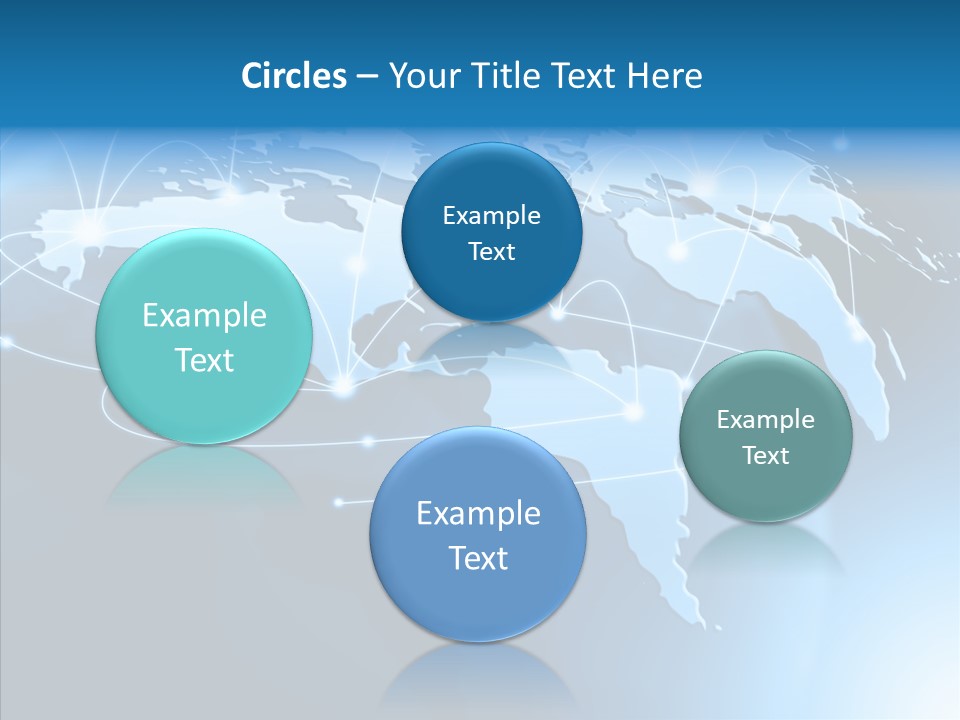 Circles – Your Title Text Here

Example Text

Example Text

Example Text

Example Text